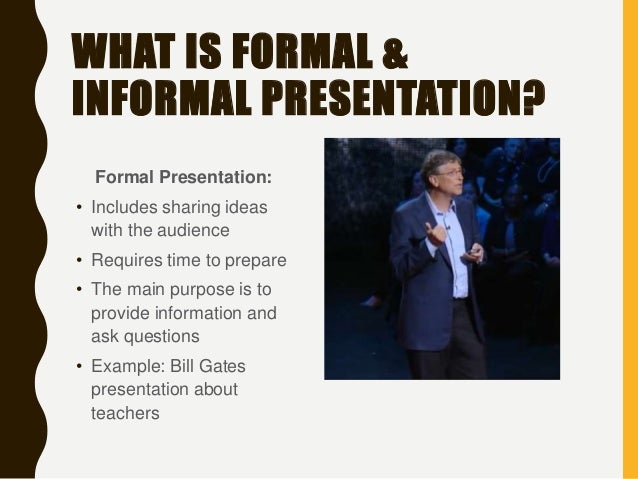 WHAT IS FORMAL & INFORMAL PRESENTATION?

Formal Presentation:

• Includes sharing ideas with the audience
• Requires time to prepare
• The main purpose is to provide information and ask questions
• Example: Bill Gates presentation about teachers